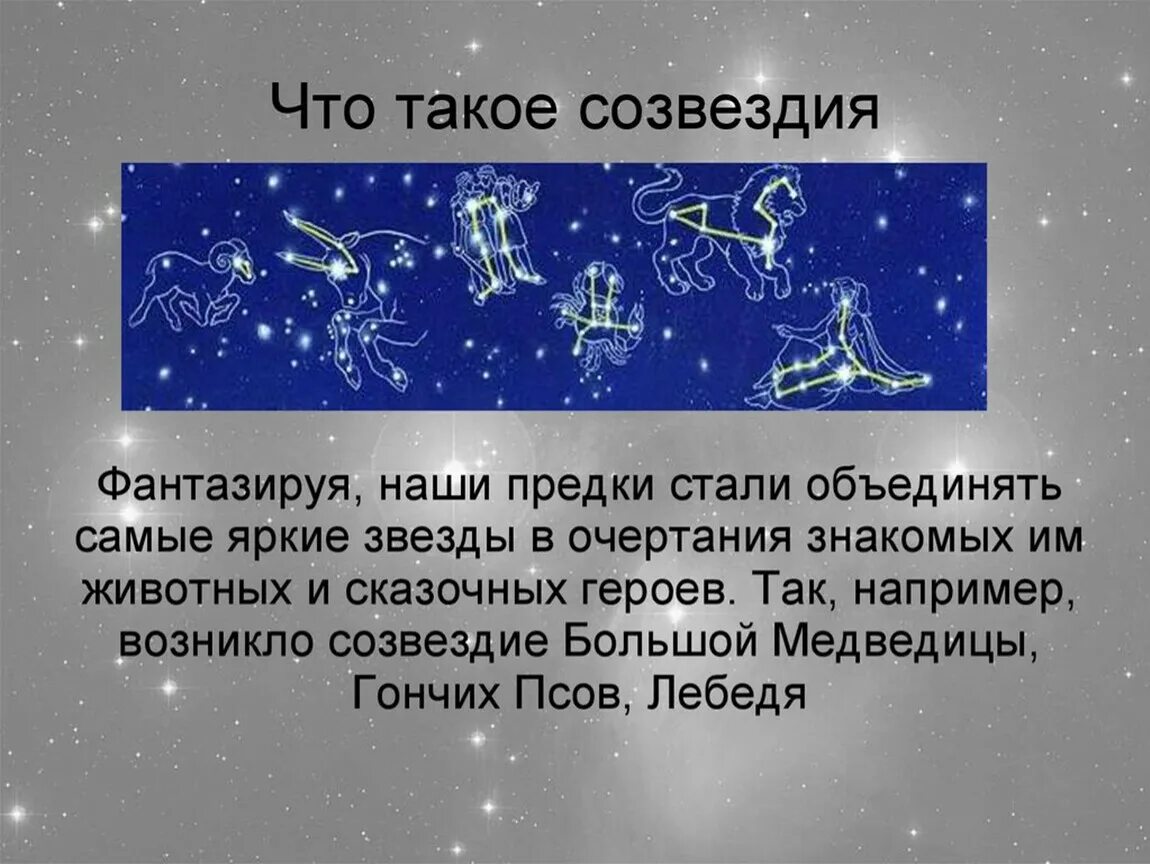 Что такое созвездия

Фантазируя, наши предки стали объединять самые яркие звезды в очертания знакомых им животных и сказочных героев. Так, например, возникло созвездие Большой Медведицы, Гончих Псов, Лебедя